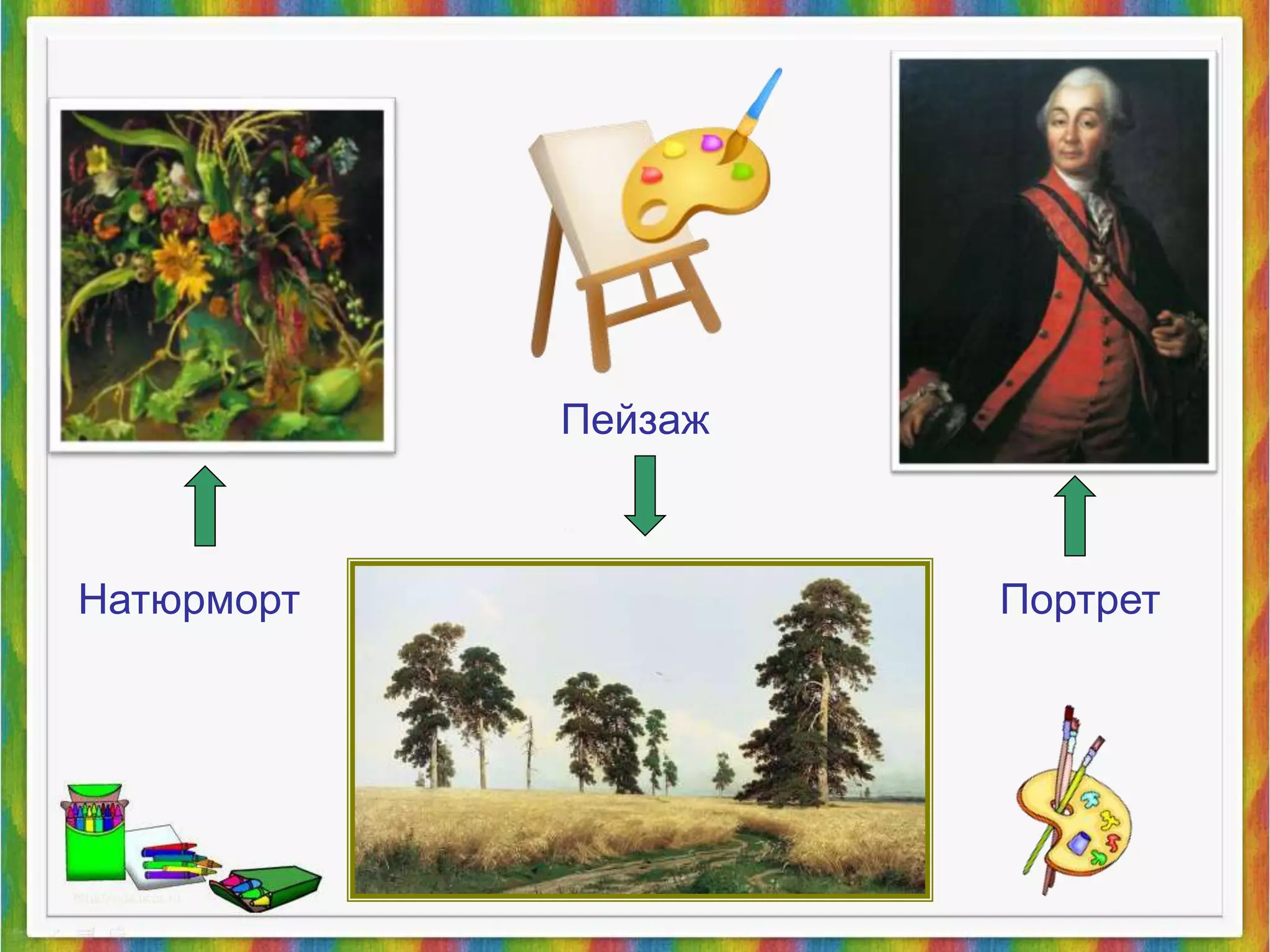 Пейзаж

Натюрморт

Портрет